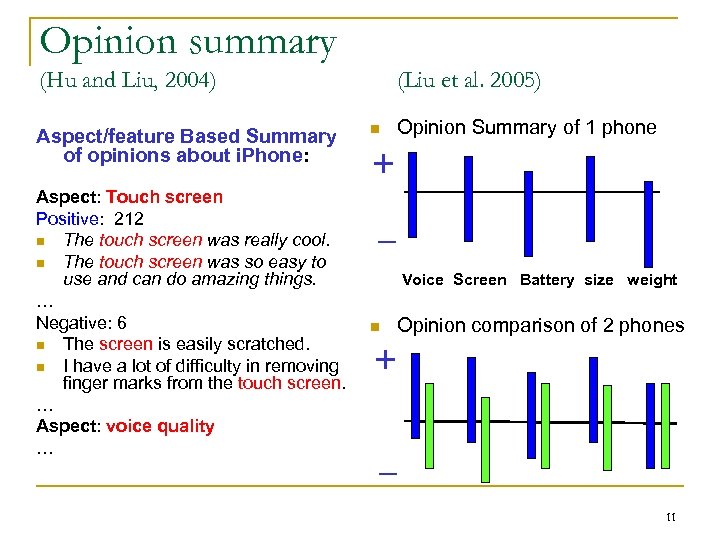 Opinion summary

(Hu and Liu, 2004)

Aspect/feature Based Summary of opinions about iPhone:

Aspect: Touch screen
Positive: 212
- The touch screen was really cool.
- The touch screen was so easy to use and can do amazing things.
…
Negative: 6
- The screen is easily scratched.
- I have a lot of difficulty in removing finger marks from the touch screen.
…
Aspect: voice quality
…

(Liu et al. 2005)

- Opinion Summary of 1 phone

+

–

Voice Screen Battery size weight

- Opinion comparison of 2 phones

+

–

11